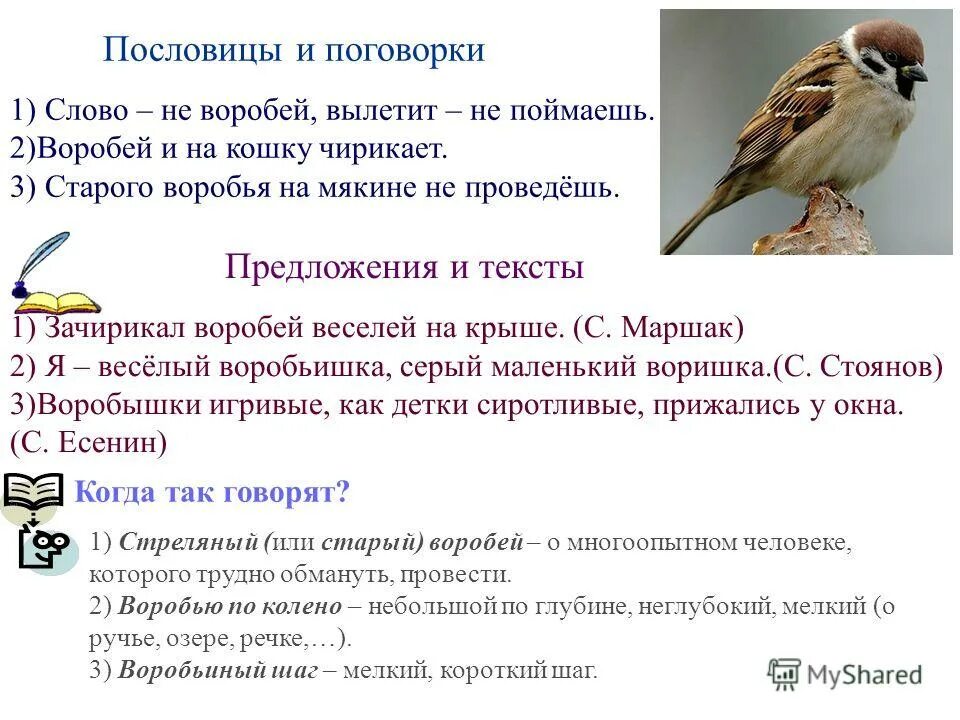 Пословицы и поговорки

1) Слово – не воробей, вылетит – не поймаешь.
2)Воробей и на кошку чирикает.
3) Старого воробья на мякине не проведёшь.

Предложения и тексты

1) Зачирикал воробей веселей на крыше. (С. Маршак)
2) Я – весёлый воробьишка, серый маленький воришка.(С. Стоянов)
3)Воробышки игривые, как детки сиротливые, прижались у окна. (С. Есенин)

Когда так говорят?

1) Стреляный (или старый) воробей – о многоопытном человеке, которого трудно обмануть, провести.
2) Воробью по колено – небольшой по глубине, неглубокий, мелкий (о ручье, озере, речке,…).
3) Воробьиный шаг – мелкий, короткий шаг.

MyShared